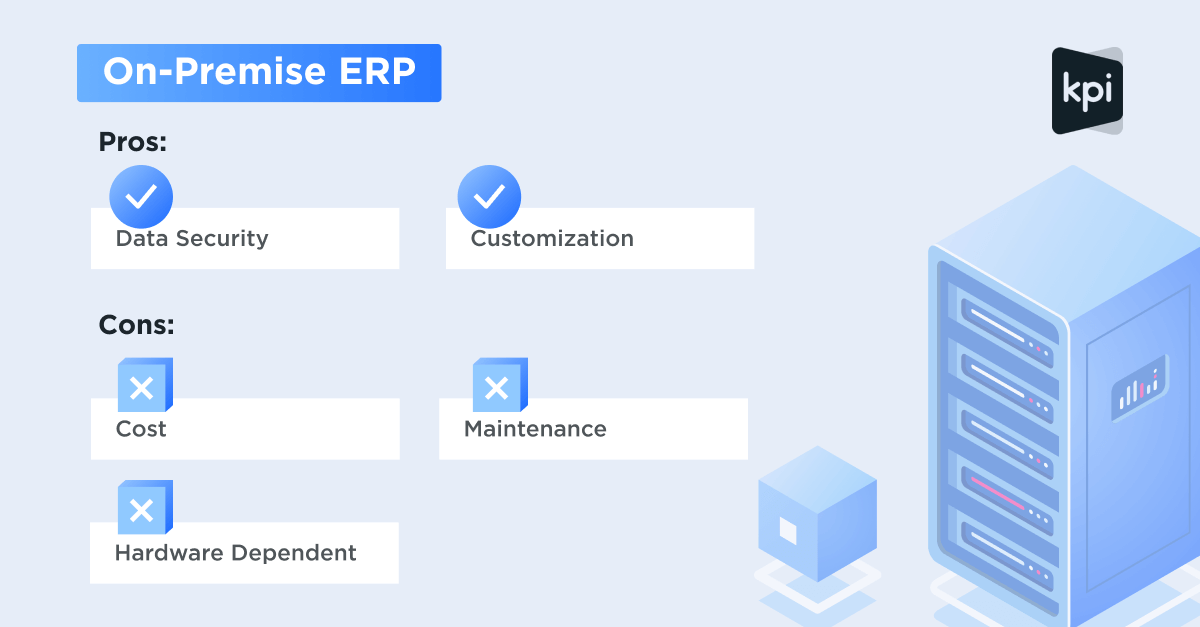 On-Premise ERP

kpi

Pros:

Data Security

Customization

Cons:

Cost

Maintenance

Hardware Dependent